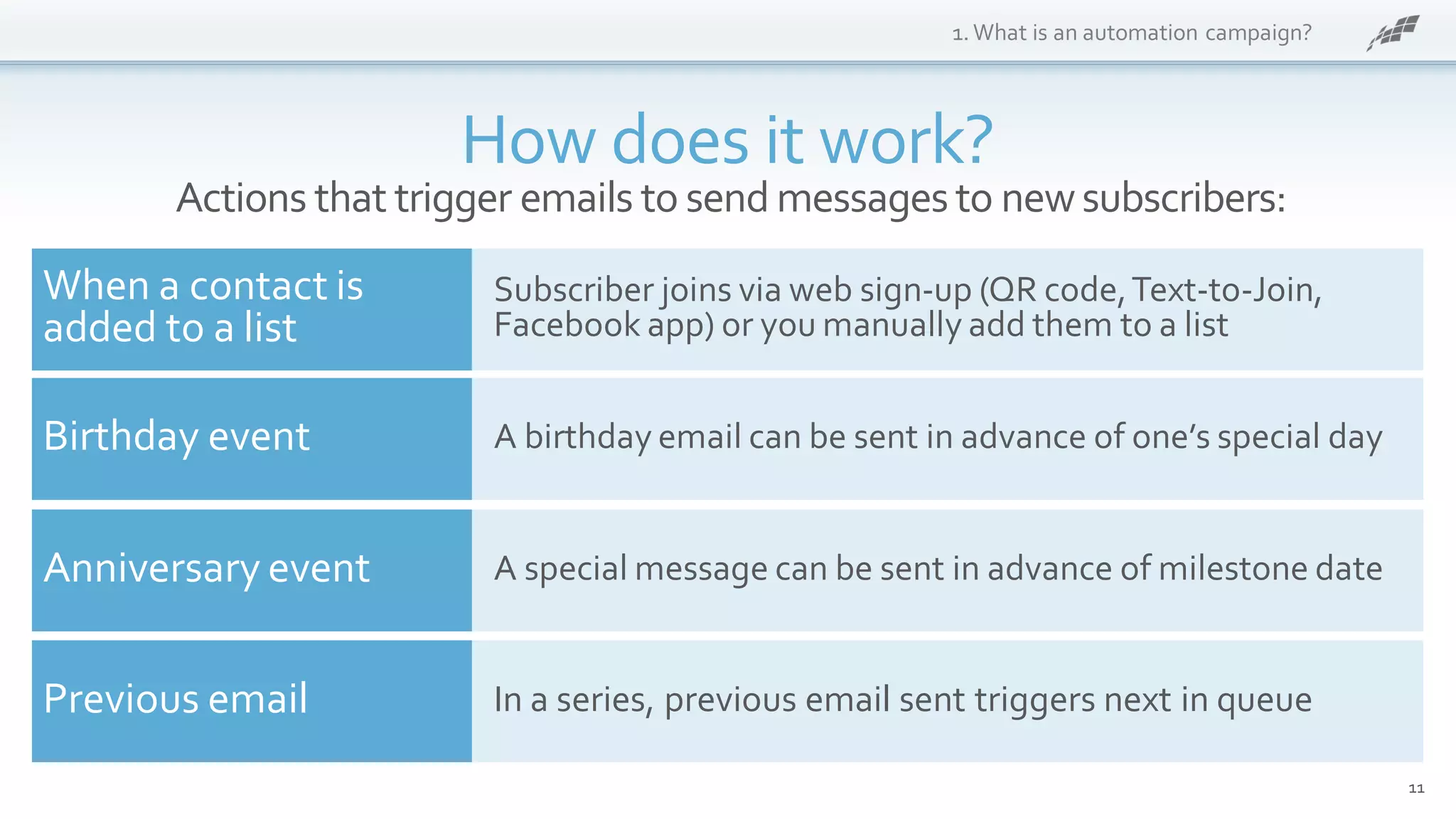 1. What is an automation campaign?

How does it work?

Actions that trigger emails to send messages to new subscribers:

| When a contact is added to a list | Subscriber joins via web sign-up (QR code, Text-to-Join, Facebook app) or you manually add them to a list |
|---|---|
| Birthday event | A birthday email can be sent in advance of one's special day |
| Anniversary event | A special message can be sent in advance of milestone date |
| Previous email | In a series, previous email sent triggers next in queue |

11